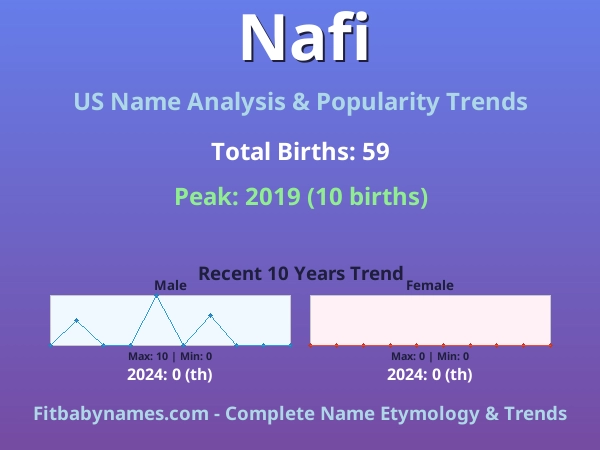 Nafi

US Name Analysis & Popularity Trends

Total Births: 59

Peak: 2019 (10 births)

Recent 10 Years Trend

Male

Max: 10 | Min: 0

2024: 0 (th)

Female

Max: 0 | Min: 0

2024: 0 (th)

Fitbabynames.com - Complete Name Etymology & Trends